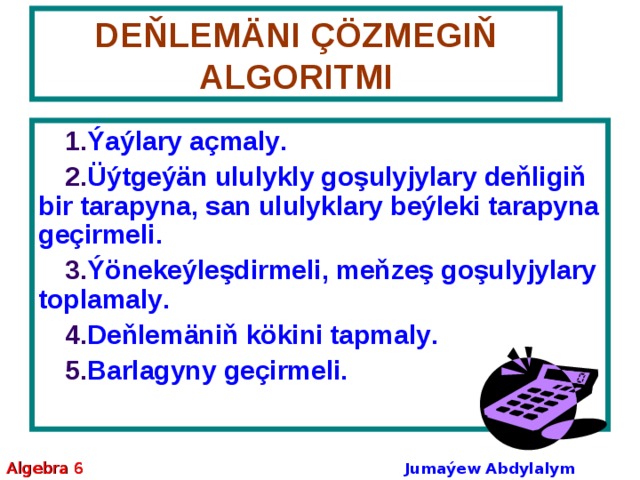 DEŇLEMÄNI ÇÖZMEGIŇ ALGORITMI

1.Ýaýlary açmaly.

2.Üýtgeýän ululykly goşulyjylary deňligiň bir tarapyna, san ululyklary beýleki tarapyna geçirmeli.

3.Ýönekeýleşdirmeli, meňzeş goşulyjylary toplamaly.

4.Deňlemäniň kökini tapmaly.

5.Barlagyny geçirmeli.

Algebra 6

Jumaýew Abdylalym